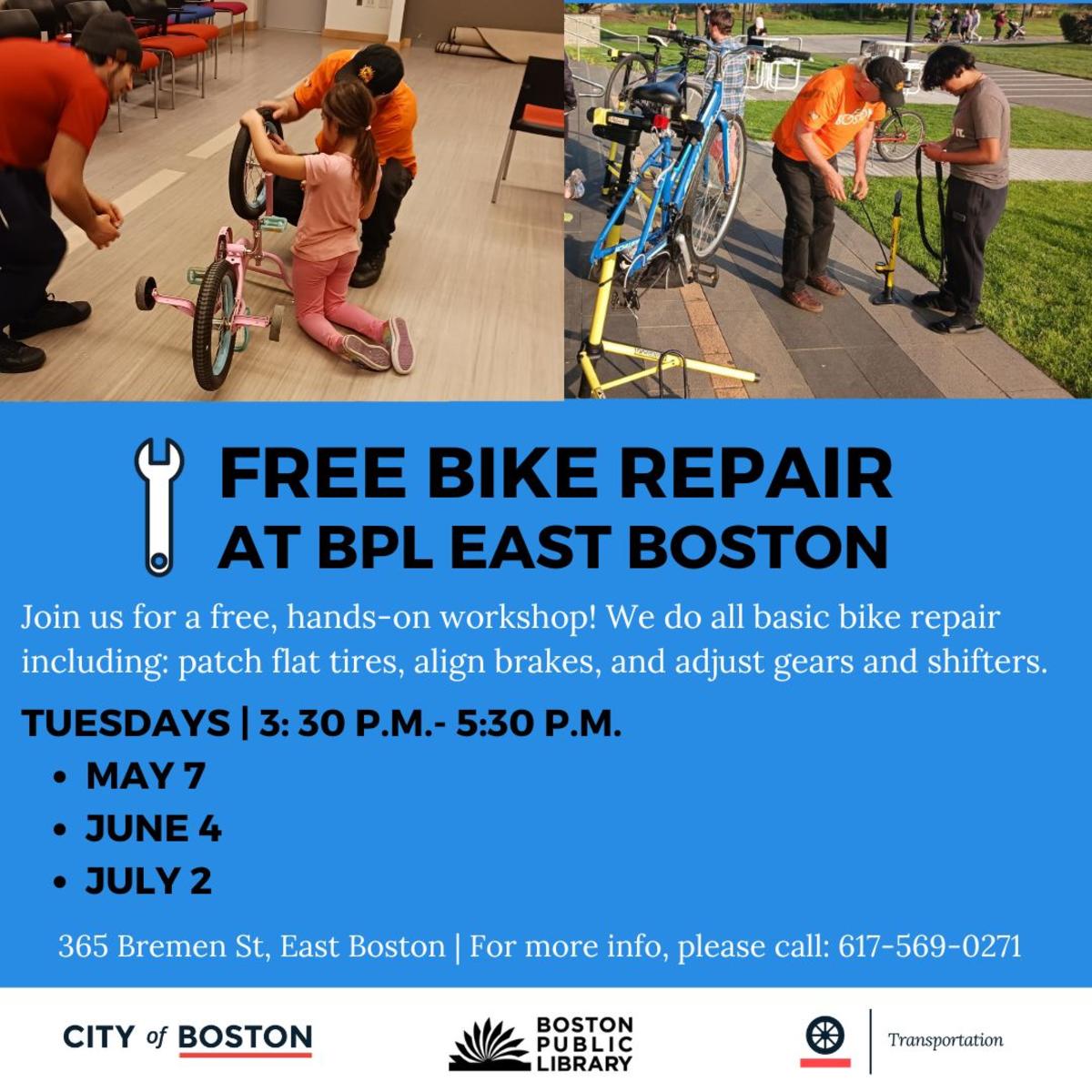 FREE BIKE REPAIR
AT BPL EAST BOSTON

Join us for a free, hands-on workshop! We do all basic bike repair including: patch flat tires, align brakes, and adjust gears and shifters.

TUESDAYS | 3: 30 P.M.- 5:30 P.M.
• MAY 7
• JUNE 4
• JULY 2

365 Bremen St, East Boston | For more info, please call: 617-569-0271

CITY of BOSTON
BOSTON PUBLIC LIBRARY
Transportation